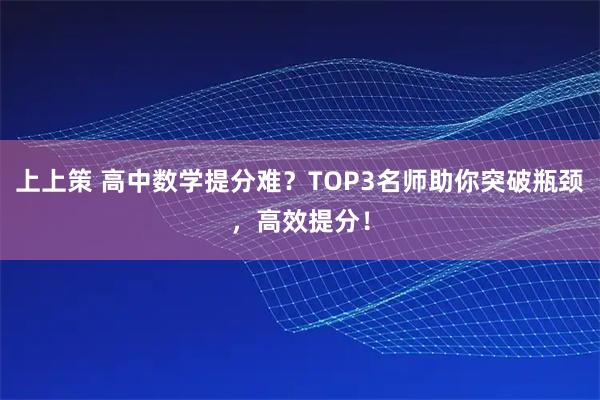 上上策 高中数学提分难？TOP3名师助你突破瓶颈，高效提分！